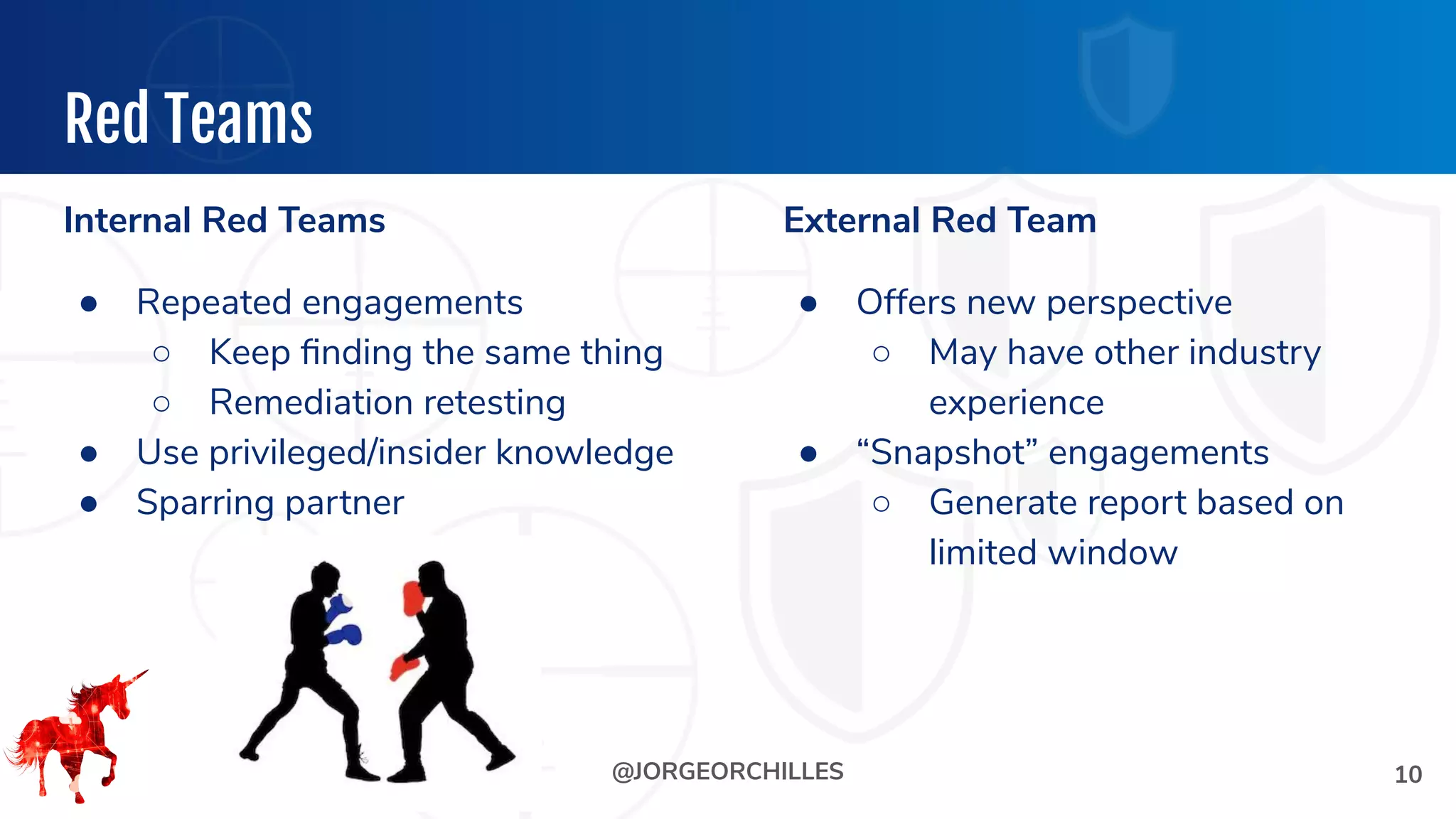 Red Teams

Internal Red Teams

● Repeated engagements
  ○ Keep finding the same thing
  ○ Remediation retesting
● Use privileged/insider knowledge
● Sparring partner

External Red Team

● Offers new perspective
  ○ May have other industry experience
● “Snapshot” engagements
  ○ Generate report based on limited window

@JORGEORCHILLES

10